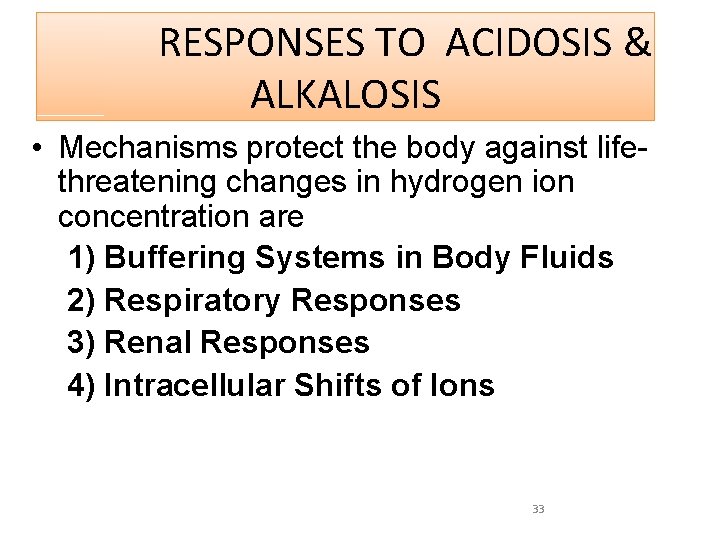 RESPONSES TO ACIDOSIS & ALKALOSIS

• Mechanisms protect the body against life-threatening changes in hydrogen ion concentration are

1) Buffering Systems in Body Fluids
2) Respiratory Responses
3) Renal Responses
4) Intracellular Shifts of Ions

33